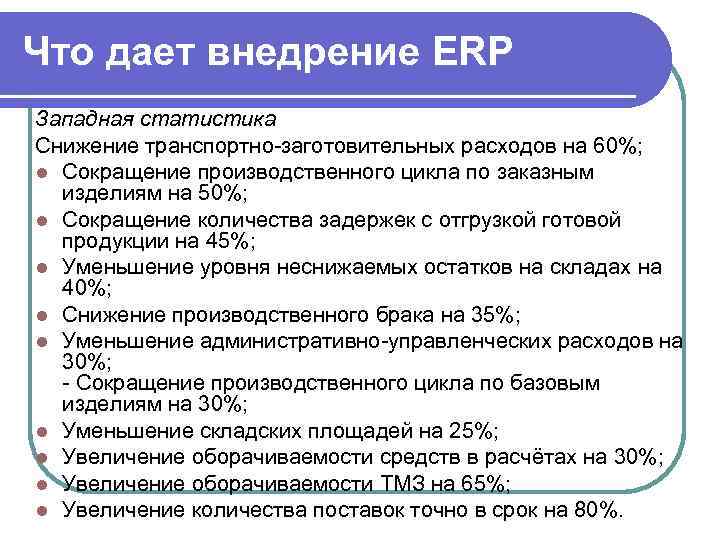 Что дает внедрение ERP

Западная статистика

Снижение транспортно-заготовительных расходов на 60%;

- Сокращение производственного цикла по заказным изделиям на 50%;
- Сокращение количества задержек с отгрузкой готовой продукции на 45%;
- Уменьшение уровня неснижаемых остатков на складах на 40%;
- Снижение производственного брака на 35%;
- Уменьшение административно-управленческих расходов на 30%;
  - Сокращение производственного цикла по базовым изделиям на 30%;
- Уменьшение складских площадей на 25%;
- Увеличение оборачиваемости средств в расчётах на 30%;
- Увеличение оборачиваемости ТМЗ на 65%;
- Увеличение количества поставок точно в срок на 80%.